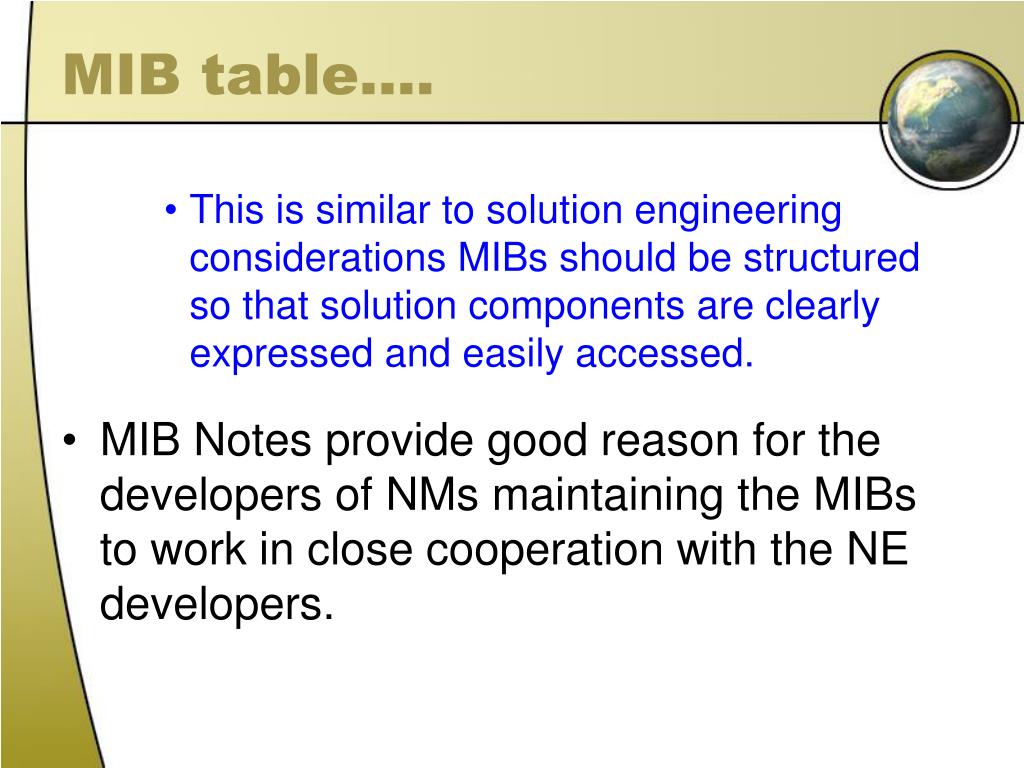 MIB table….

• This is similar to solution engineering considerations MIBs should be structured so that solution components are clearly expressed and easily accessed.

• MIB Notes provide good reason for the developers of NMs maintaining the MIBs to work in close cooperation with the NE developers.